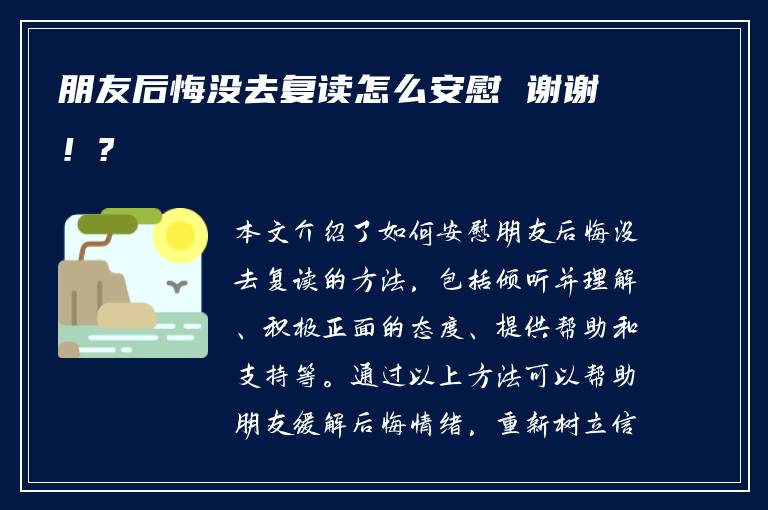 朋友后悔没去复读怎么安慰 谢谢！？

本文介绍了如何安慰朋友后悔没去复读的方法，包括倾听并理解、积极正面的态度、提供帮助和支持等。通过以上方法可以帮助朋友缓解后悔情绪，重新树立信